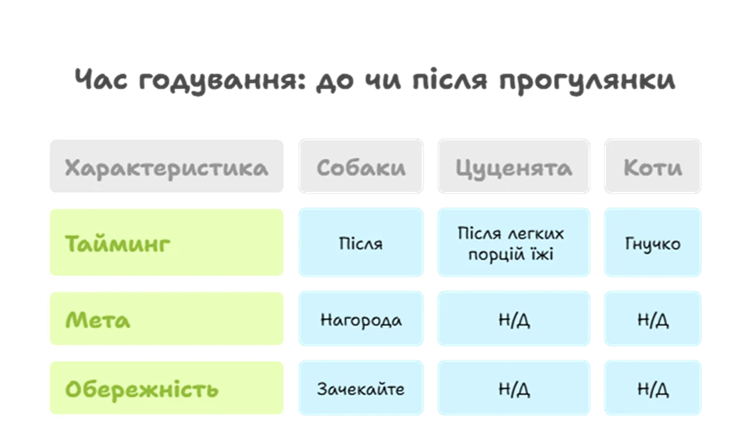 Час годування: до чи після прогулянки

| Характеристика | Собаки | Цуценята | Коти |
|---|---|---|---|
| Тайминг | Після | Після легких порцій їжі | Гнучко |
| Мета | Нагорода | Н/Д | Н/Д |
| Обережність | Зачекайте | Н/Д | Н/Д |